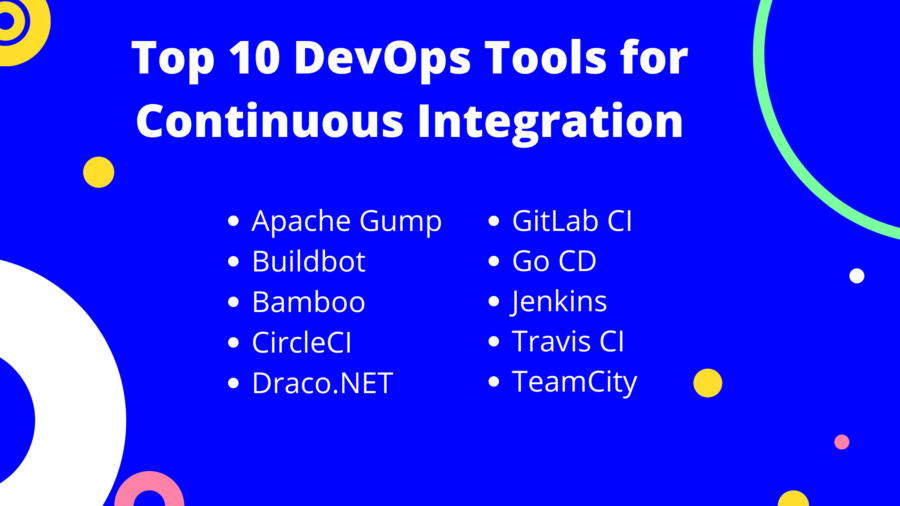 Top 10 DevOps Tools for Continuous Integration

- Apache Gump
- Buildbot
- Bamboo
- CircleCI
- Draco.NET

- GitLab CI
- Go CD
- Jenkins
- Travis CI
- TeamCity